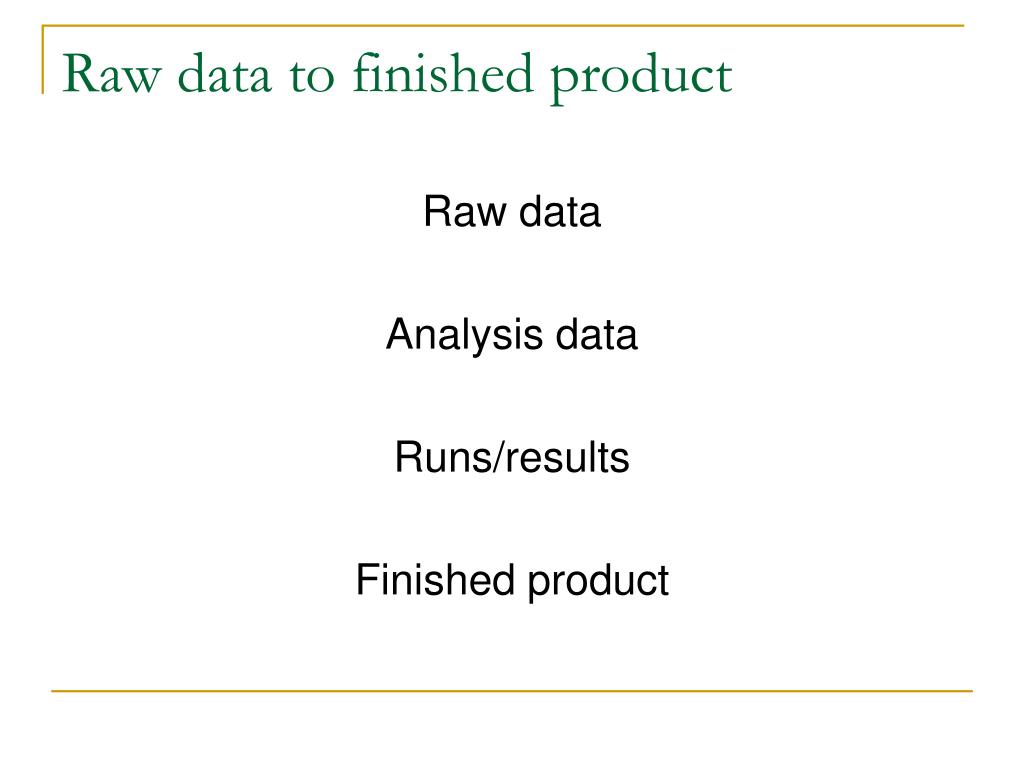 Raw data to finished product

Raw data

Analysis data

Runs/results

Finished product